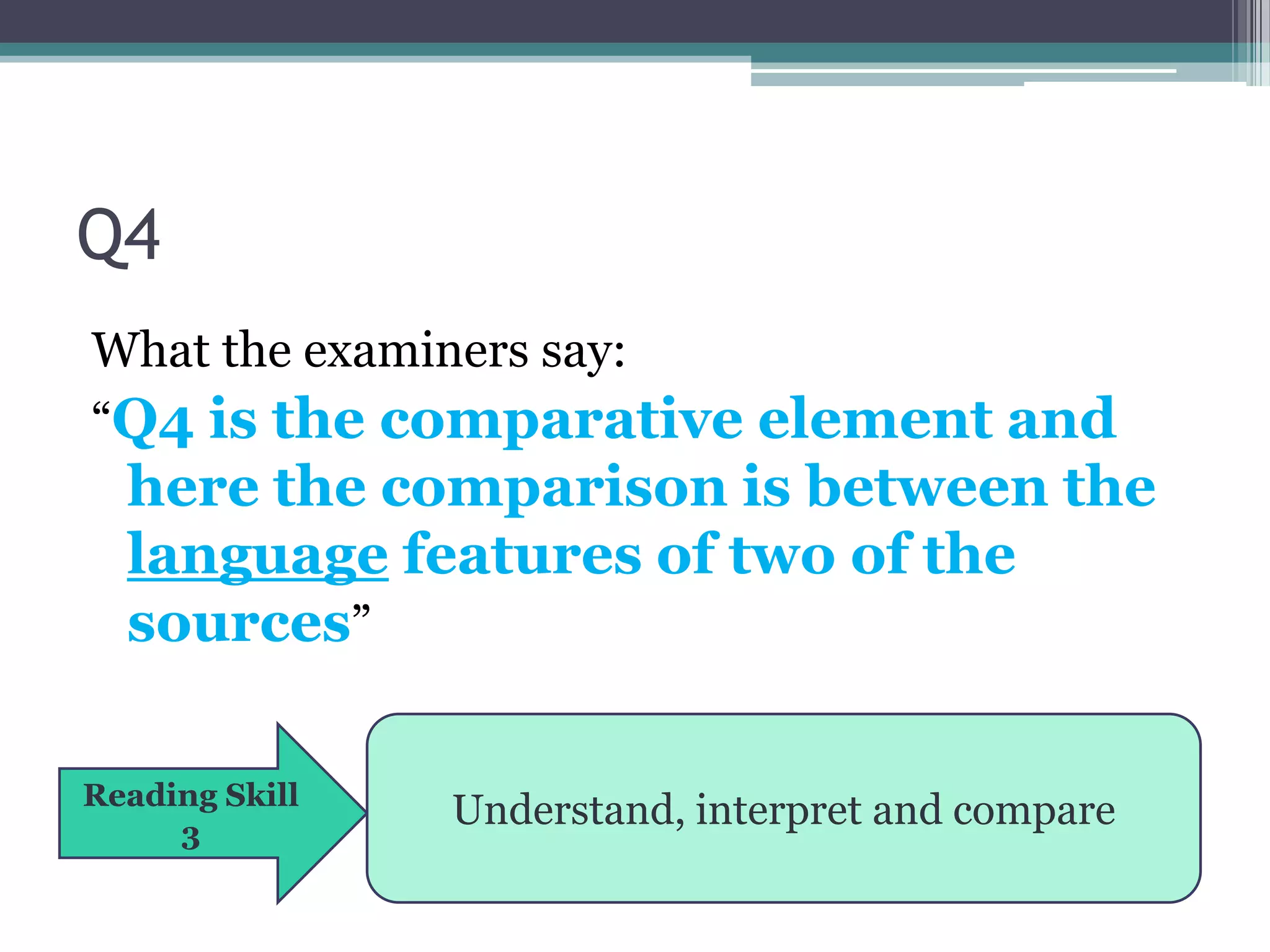 Q4

What the examiners say:

“Q4 is the comparative element and here the comparison is between the language features of two of the sources”

Reading Skill 3

Understand, interpret and compare